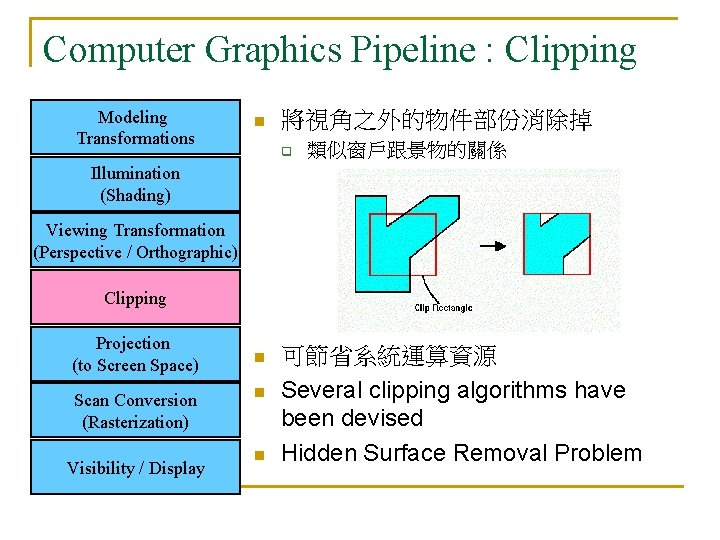 Computer Graphics Pipeline : Clipping

Modeling Transformations

Illumination (Shading)

Viewing Transformation (Perspective / Orthographic)

Clipping

Projection (to Screen Space)

Scan Conversion (Rasterization)

Visibility / Display

將視角之外的物件部份消除掉
類似窗戶跟景物的關係

Clip Rectangle

可節省系統運算資源

Several clipping algorithms have been devised

Hidden Surface Removal Problem